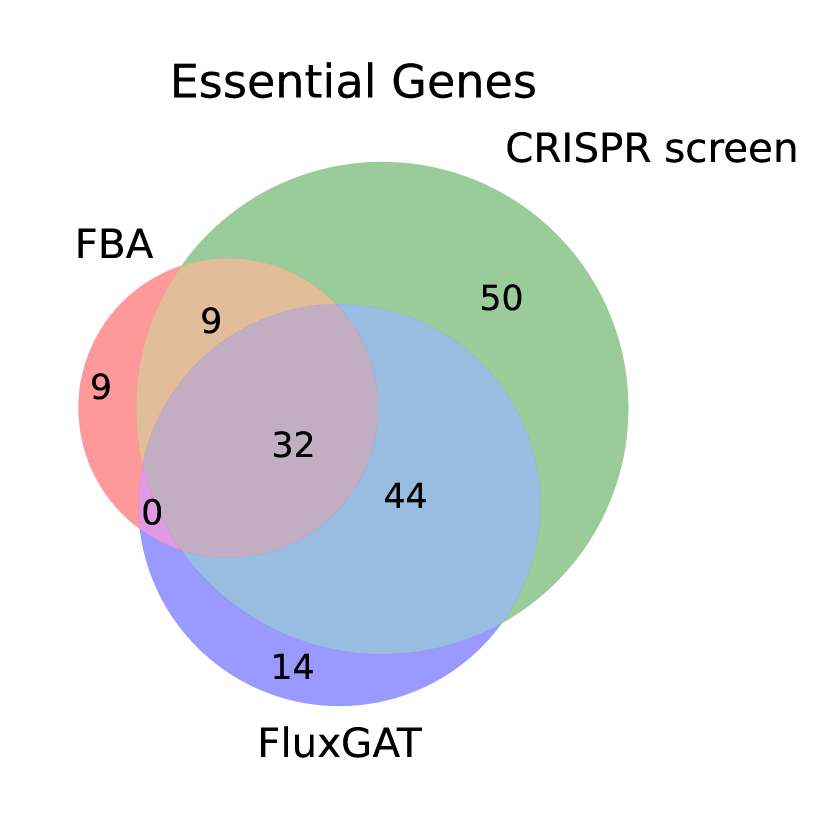 Essential Genes

CRISPR screen

FBA

50

9

9

32

44

0

14

FluxGAT